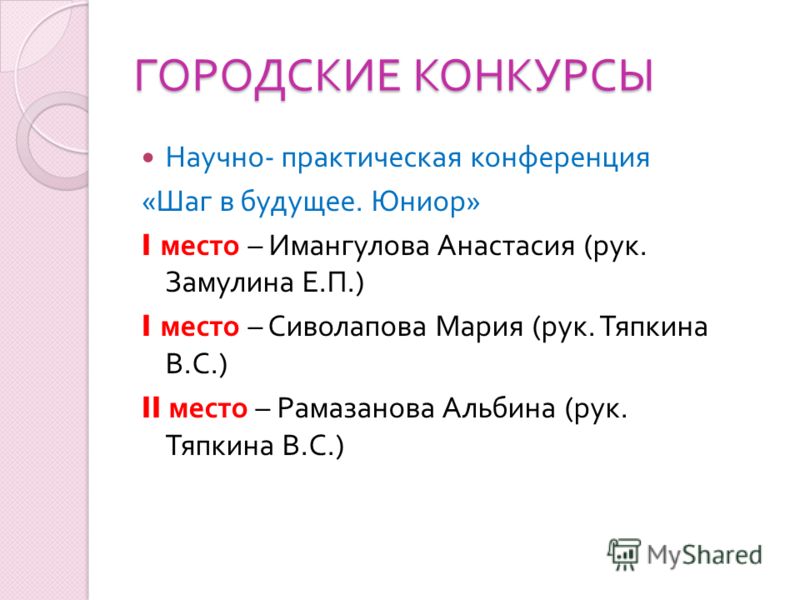 ГОРОДСКИЕ КОНКУРСЫ

Научно- практическая конференция «Шаг в будущее. Юниор»

I место – Имангулова Анастасия (рук. Замулина Е.П.)

I место – Сиволапова Мария (рук. Тяпкина В.С.)

II место – Рамазанова Альбина (рук. Тяпкина В.С.)

MyShared